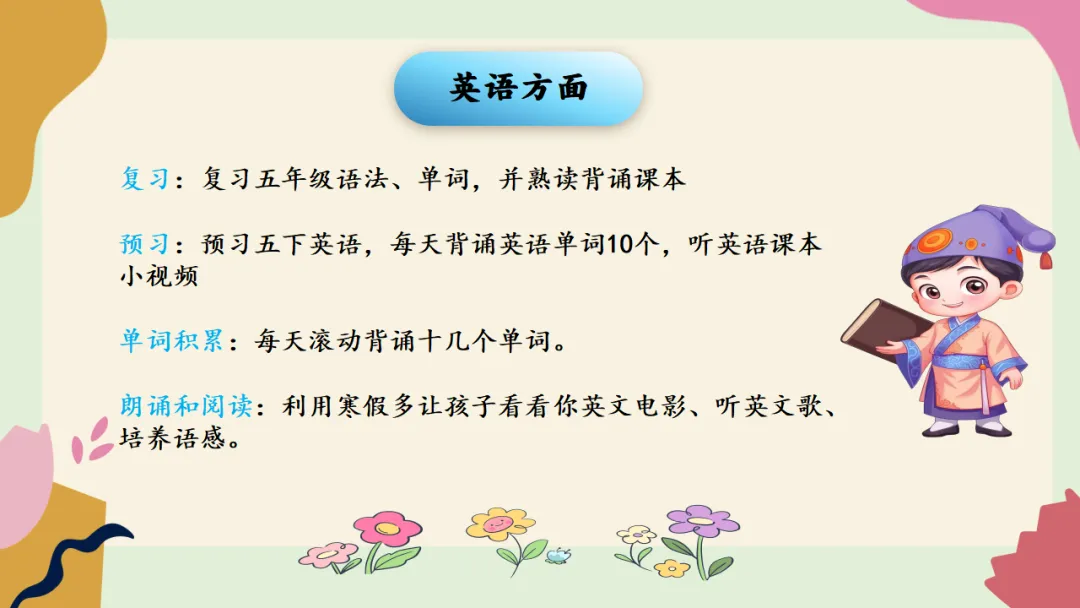 英语方面

复习：复习五年级语法、单词，并熟读背诵课本

预习：预习五下英语，每天背诵英语单词10个，听英语课本小视频

单词积累：每天滚动背诵十几个单词。

朗诵和阅读：利用寒假多让孩子看看你英文电影、听英文歌、培养语感。